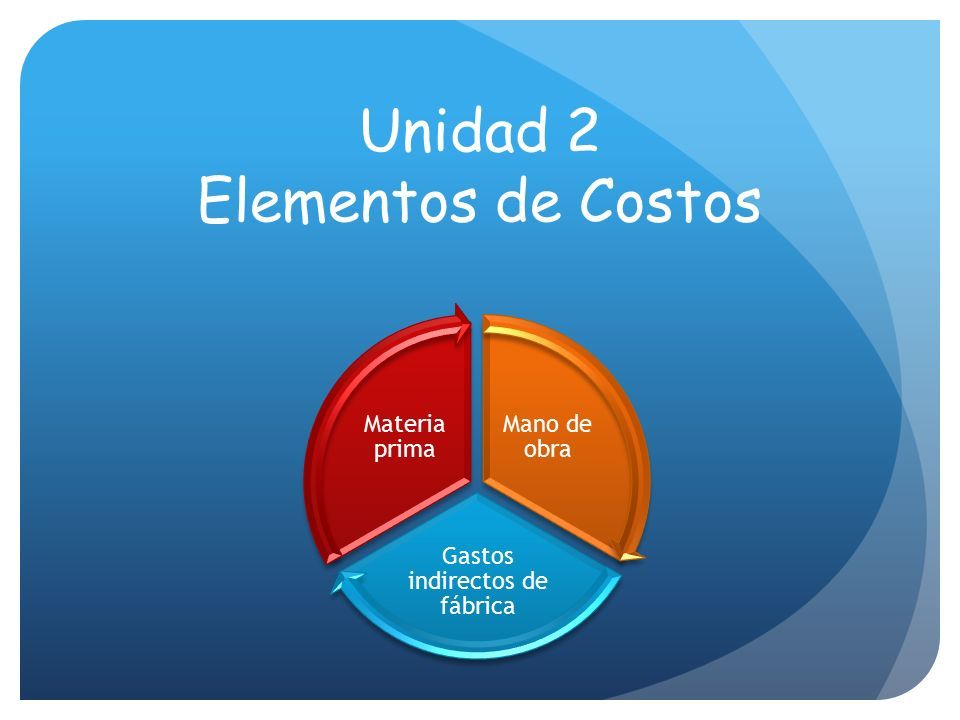 Unidad 2
Elementos de Costos

Materia prima

Mano de obra

Gastos indirectos de fábrica